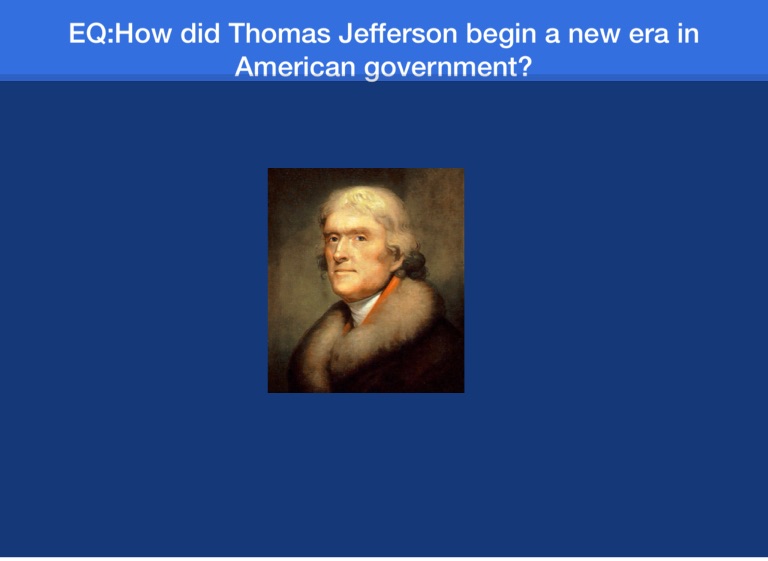 EQ:How did Thomas Jefferson begin a new era in American government?